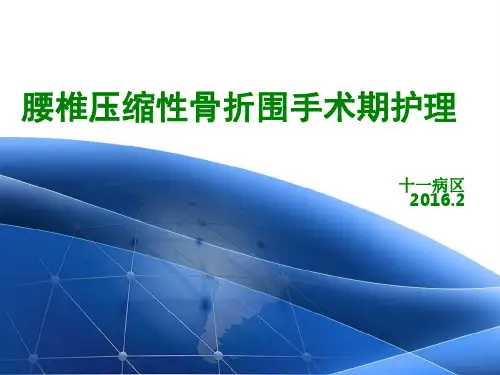 腰椎压缩性骨折围手术期护理

十一病区
2016.2